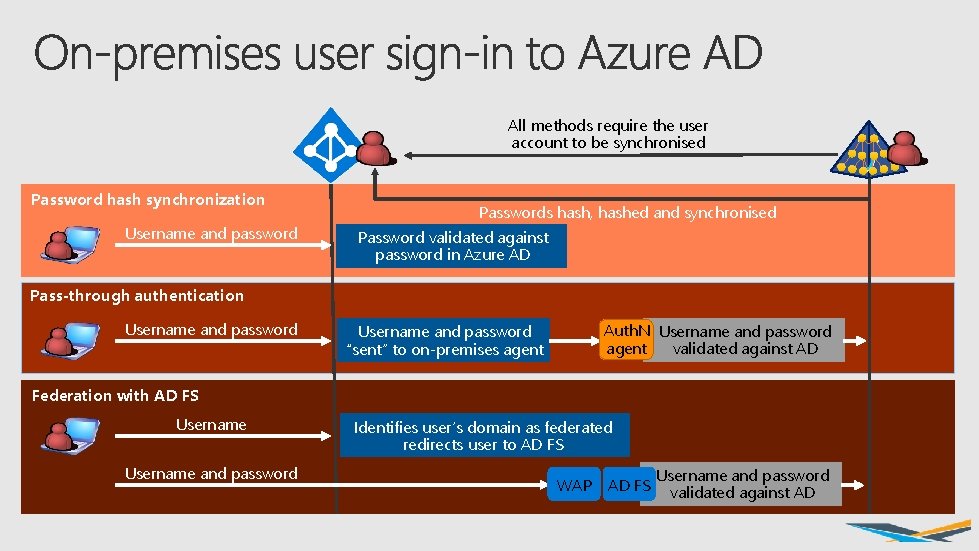 On-premises user sign-in to Azure AD

All methods require the user account to be synchronised

Password hash synchronization

Passwords hash, hashed and synchronised

Username and password

Password validated against password in Azure AD

Pass-through authentication

Username and password

Username and password "sent" to on-premises agent

AuthN agent

Username and password validated against AD

Federation with AD FS

Username

Identifies user's domain as federated redirects user to AD FS

Username and password

WAP

AD FS

Username and password validated against AD